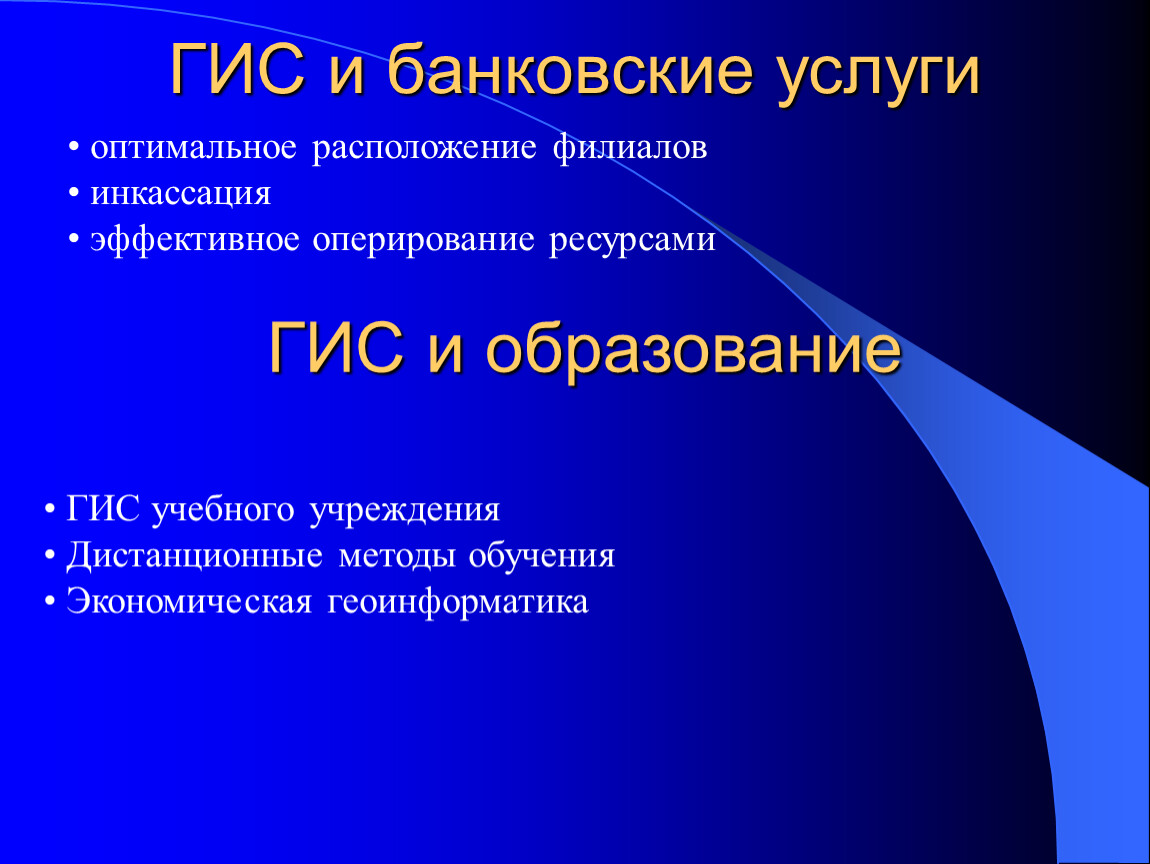 ГИС и банковские услуги

• оптимальное расположение филиалов
• инкассация
• эффективное оперирование ресурсами

ГИС и образование

• ГИС учебного учреждения
• Дистанционные методы обучения
• Экономическая геоинформатика